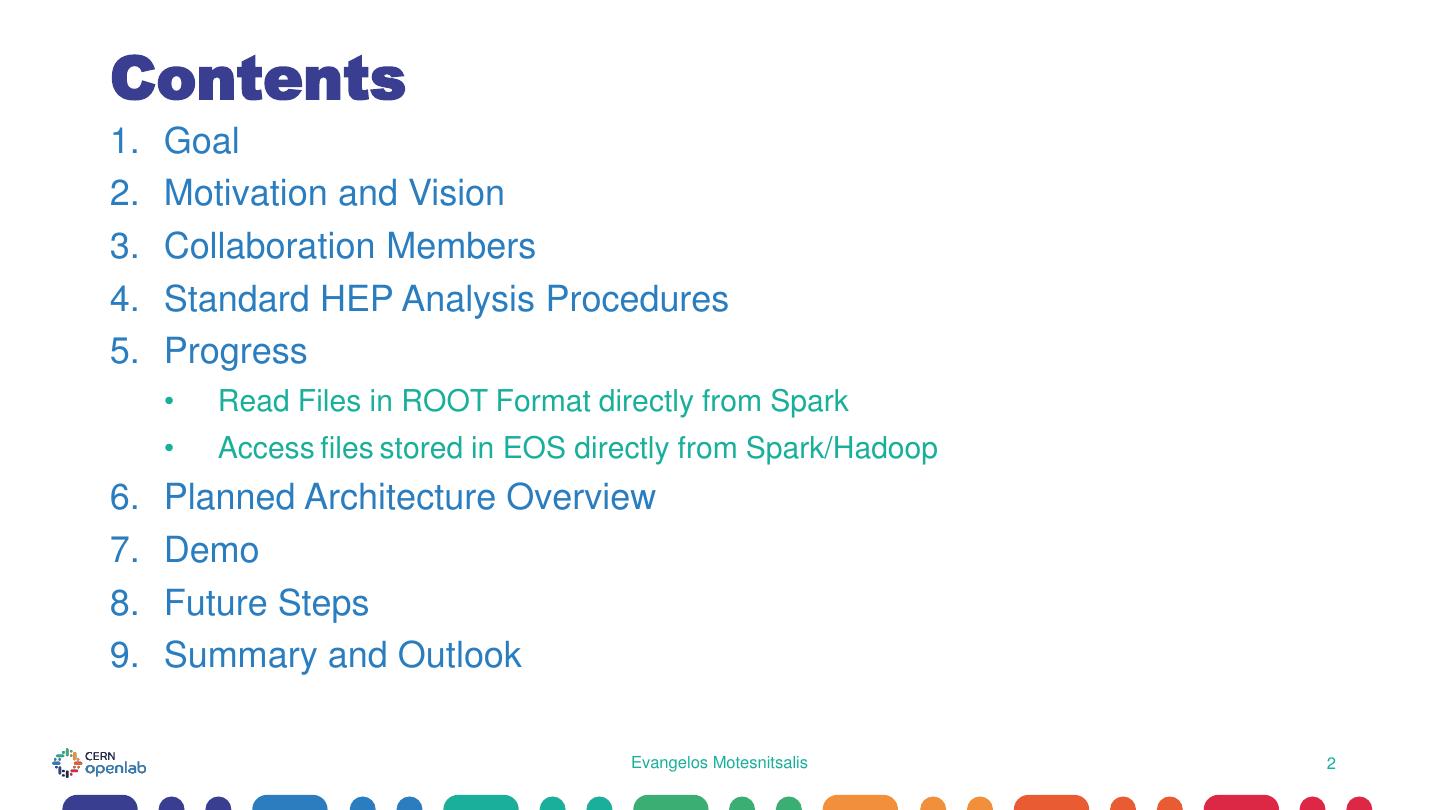 Contents

1. Goal
2. Motivation and Vision
3. Collaboration Members
4. Standard HEP Analysis Procedures
5. Progress
   • Read Files in ROOT Format directly from Spark
   • Access files stored in EOS directly from Spark/Hadoop
6. Planned Architecture Overview
7. Demo
8. Future Steps
9. Summary and Outlook

CERN openlab

Evangelos Motesnitsalis

2